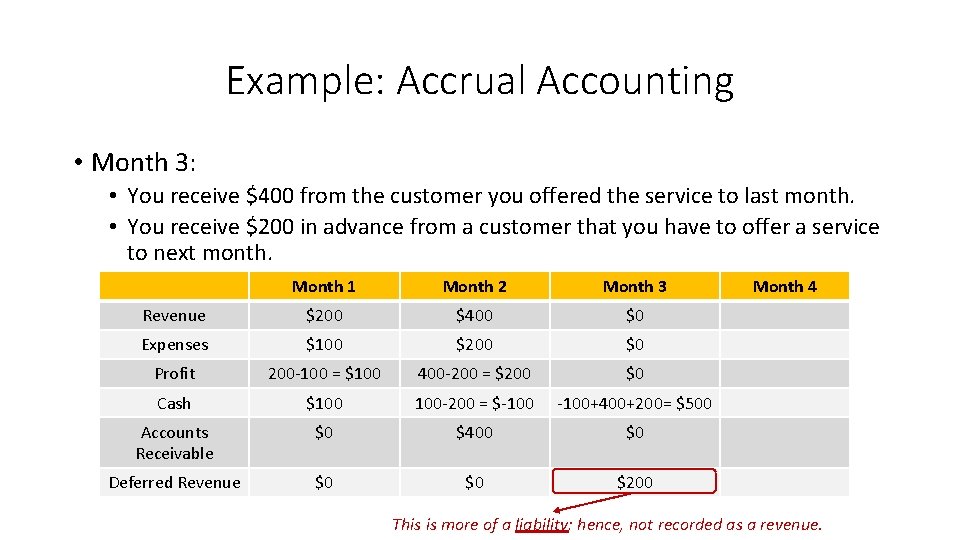 Example: Accrual Accounting

• Month 3:
• You receive \$400 from the customer you offered the service to last month.
• You receive \$200 in advance from a customer that you have to offer a service to next month.

| | Month 1 | Month 2 | Month 3 | Month 4 |
|---|---|---|---|---|
| Revenue | \$200 | \$400 | \$0 | |
| Expenses | \$100 | \$200 | \$0 | |
| Profit | 200-100 = \$100 | 400-200 = \$200 | \$0 | |
| Cash | \$100 | 100-200 = \$-100 | -100+400+200= \$500 | |
| Accounts Receivable | \$0 | \$400 | \$0 | |
| Deferred Revenue | \$0 | \$0 | \$200 | |

This is more of a liability; hence, not recorded as a revenue.